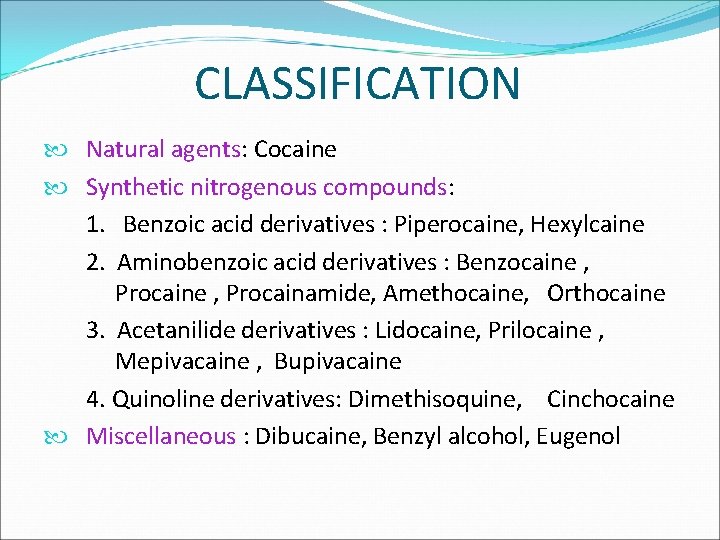 CLASSIFICATION

Natural agents: Cocaine

Synthetic nitrogenous compounds:

1. Benzoic acid derivatives : Piperocaine, Hexylcaine

2. Aminobenzoic acid derivatives : Benzocaine , Procaine , Procainamide, Amethocaine, Orthocaine

3. Acetanilide derivatives : Lidocaine, Prilocaine , Mepivacaine , Bupivacaine

4. Quinoline derivatives: Dimethisoquine, Cinchocaine

Miscellaneous : Dibucaine, Benzyl alcohol, Eugenol